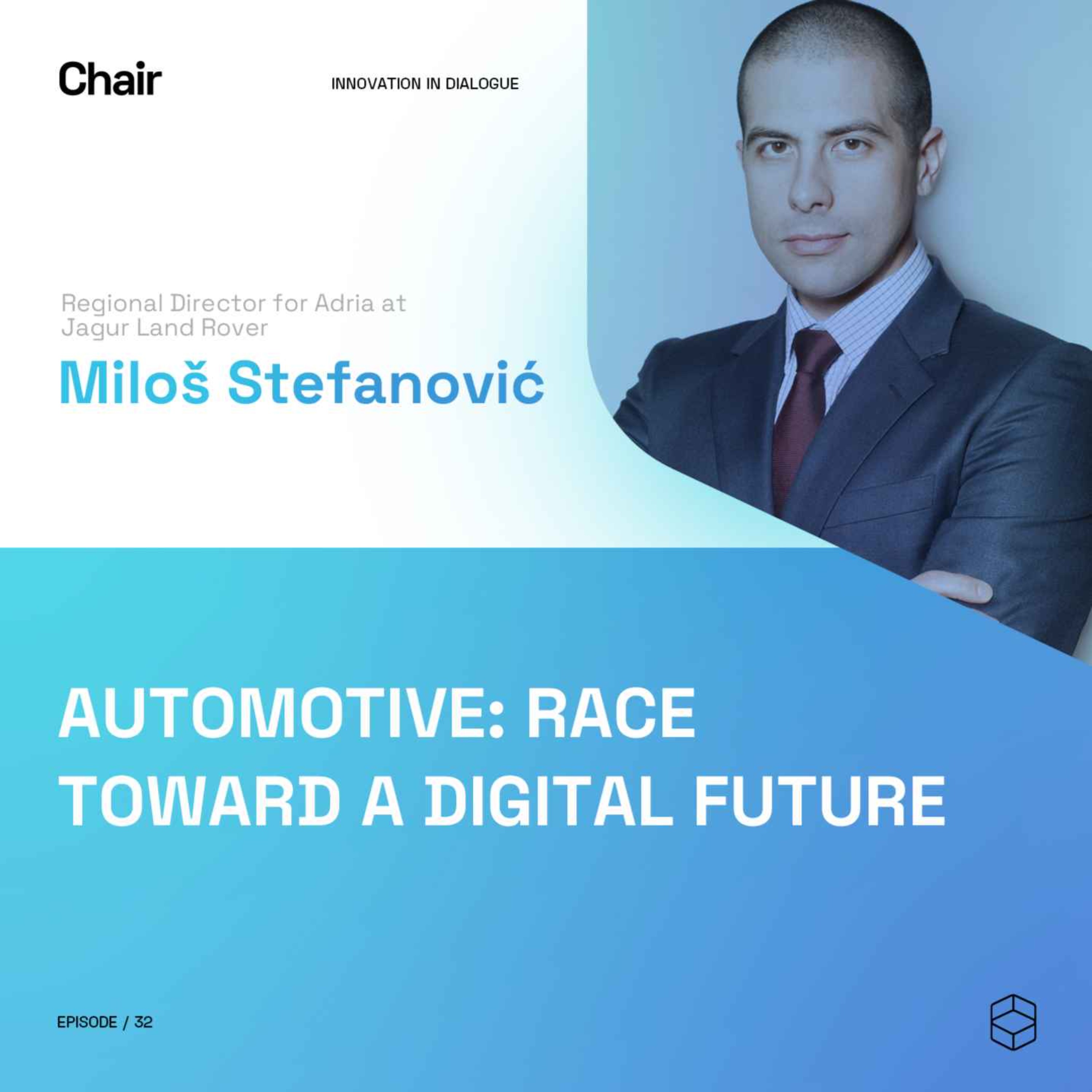 Chair

INNOVATION IN DIALOGUE

Regional Director for Adria at Jagur Land Rover

Miloš Stefanović

AUTOMOTIVE: RACE TOWARD A DIGITAL FUTURE

EPISODE / 32